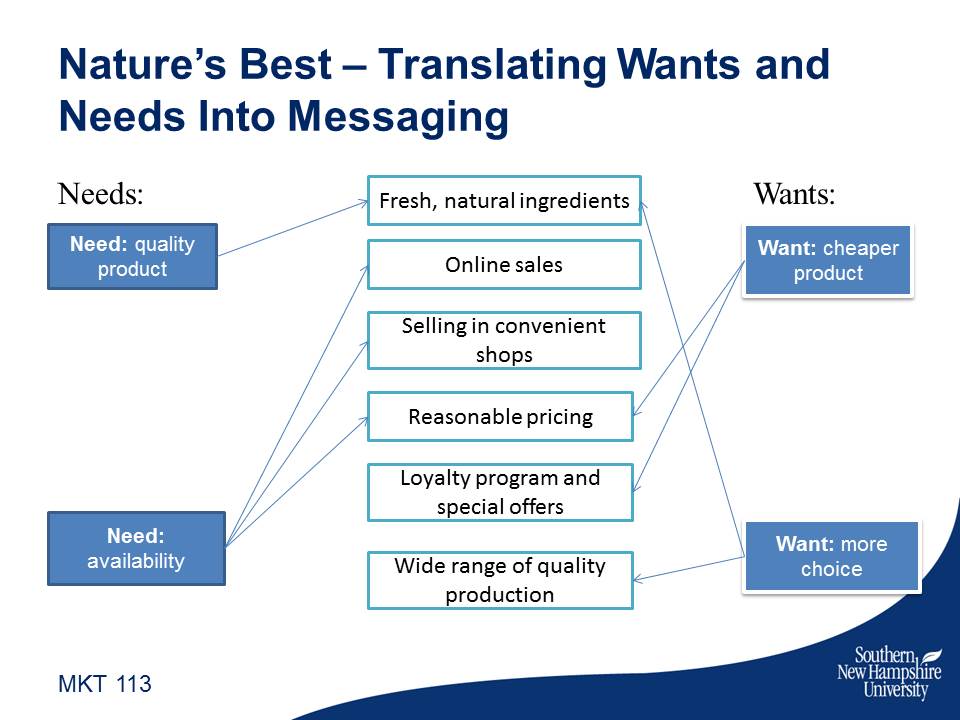 Nature's Best – Translating Wants and Needs Into Messaging

Needs:

Need: quality product

Need: availability

Fresh, natural ingredients

Online sales

Selling in convenient shops

Reasonable pricing

Loyalty program and special offers

Wide range of quality production

Wants:

Want: cheaper product

Want: more choice

MKT 113

Southern New Hampshire University